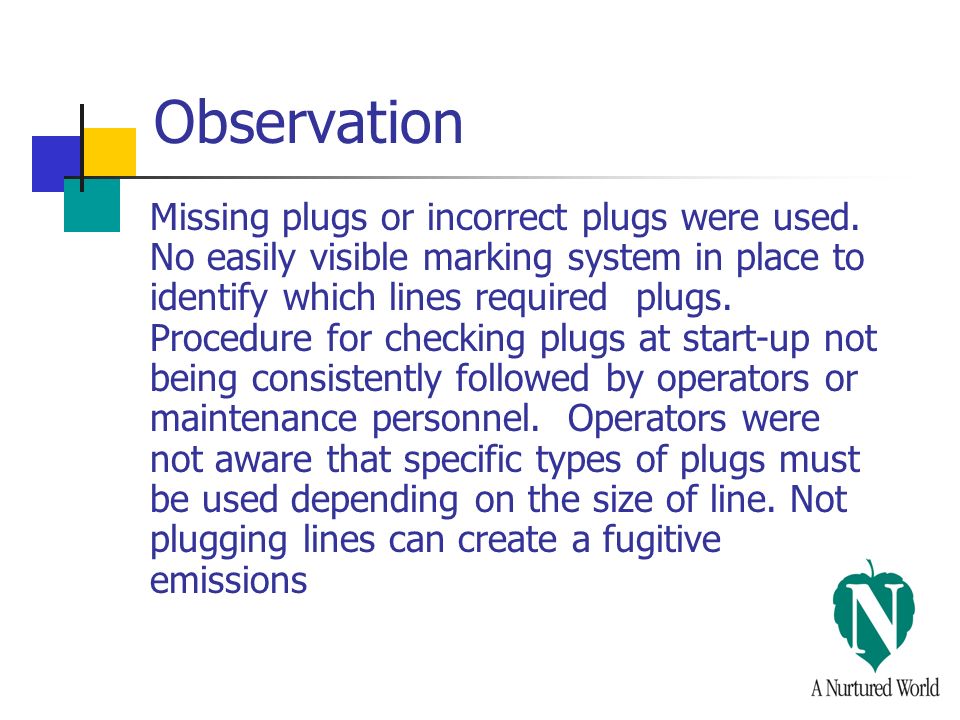 Observation

Missing plugs or incorrect plugs were used. No easily visible marking system in place to identify which lines required plugs. Procedure for checking plugs at start-up not being consistently followed by operators or maintenance personnel. Operators were not aware that specific types of plugs must be used depending on the size of line. Not plugging lines can create a fugitive emissions

N

A Nurtured World